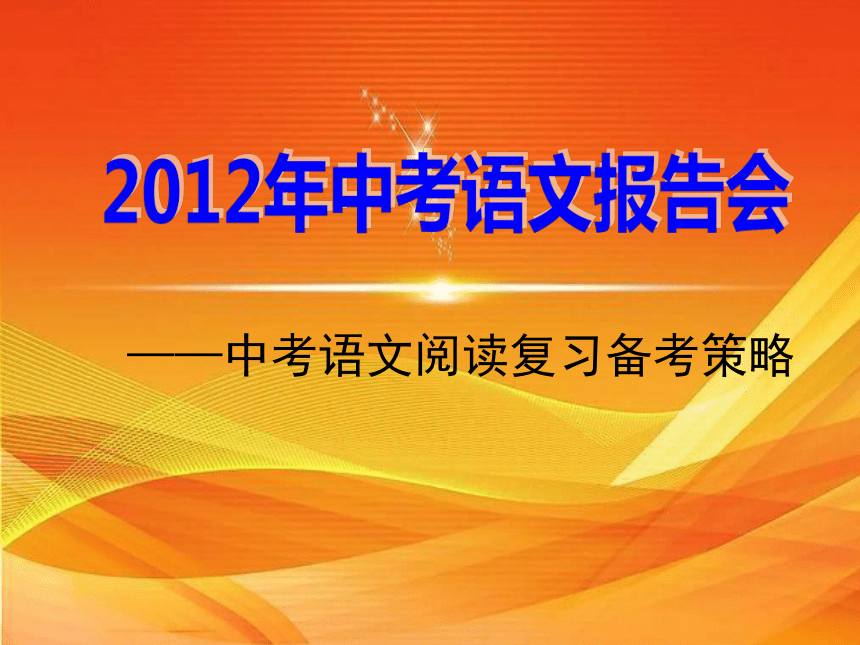 2012年中考语文报告会

——中考语文阅读复习备考策略